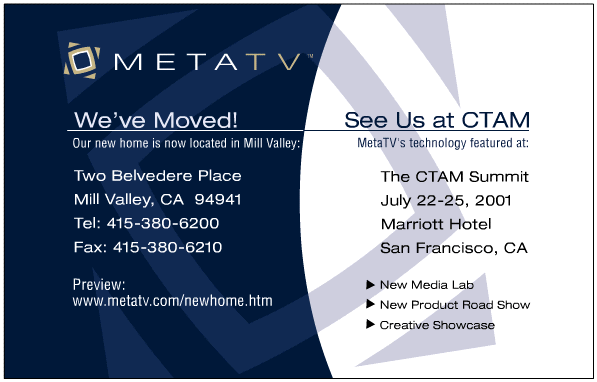 METATV™

We've Moved!
Our new home is now located in Mill Valley:

Two Belvedere Place
Mill Valley, CA 94941
Tel: 415-380-6200
Fax: 415-380-6210

Preview:
www.metatv.com/newhome.htm

See Us at CTAM
MetaTV's technology featured at:

The CTAM Summit
July 22-25, 2001
Marriott Hotel
San Francisco, CA

▶ New Media Lab
▶ New Product Road Show
▶ Creative Showcase